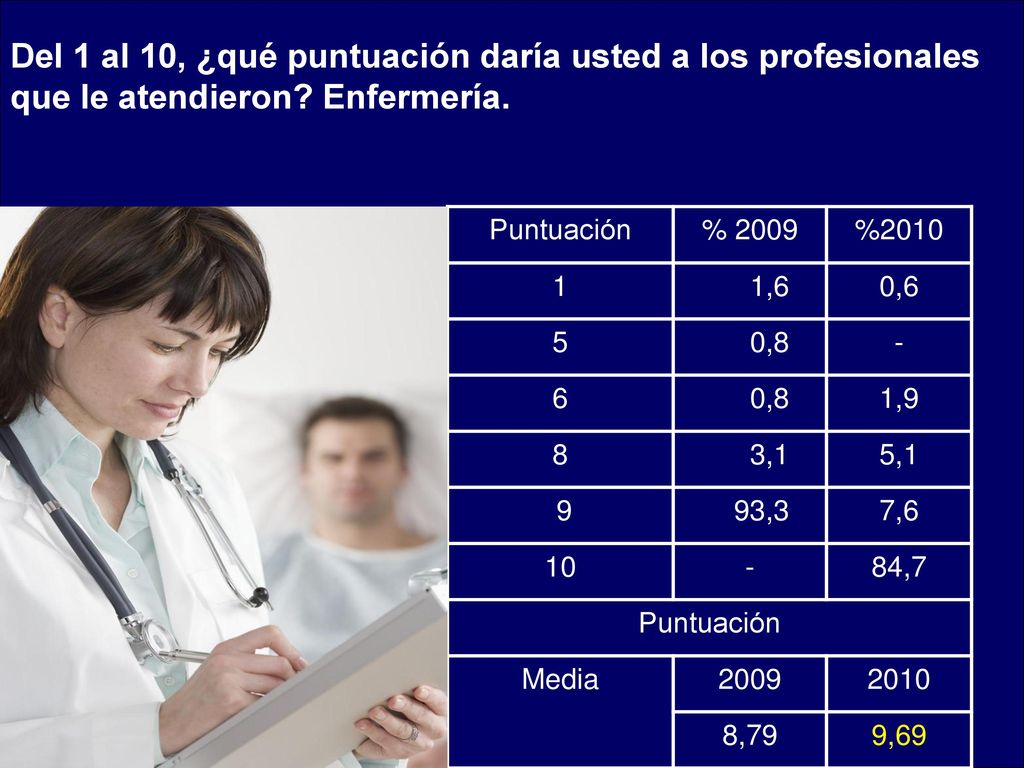 Del 1 al 10, ¿qué puntuación daría usted a los profesionales que le atendieron? Enfermería.

| Puntuación | % 2009 | %2010 |
|---|---|---|
| 1 | 1,6 | 0,6 |
| 5 | 0,8 | - |
| 6 | 0,8 | 1,9 |
| 8 | 3,1 | 5,1 |
| 9 | 93,3 | 7,6 |
| 10 | - | 84,7 |
| Puntuación | | |
| Media | 2009 | 2010 |
| | 8,79 | 9,69 |